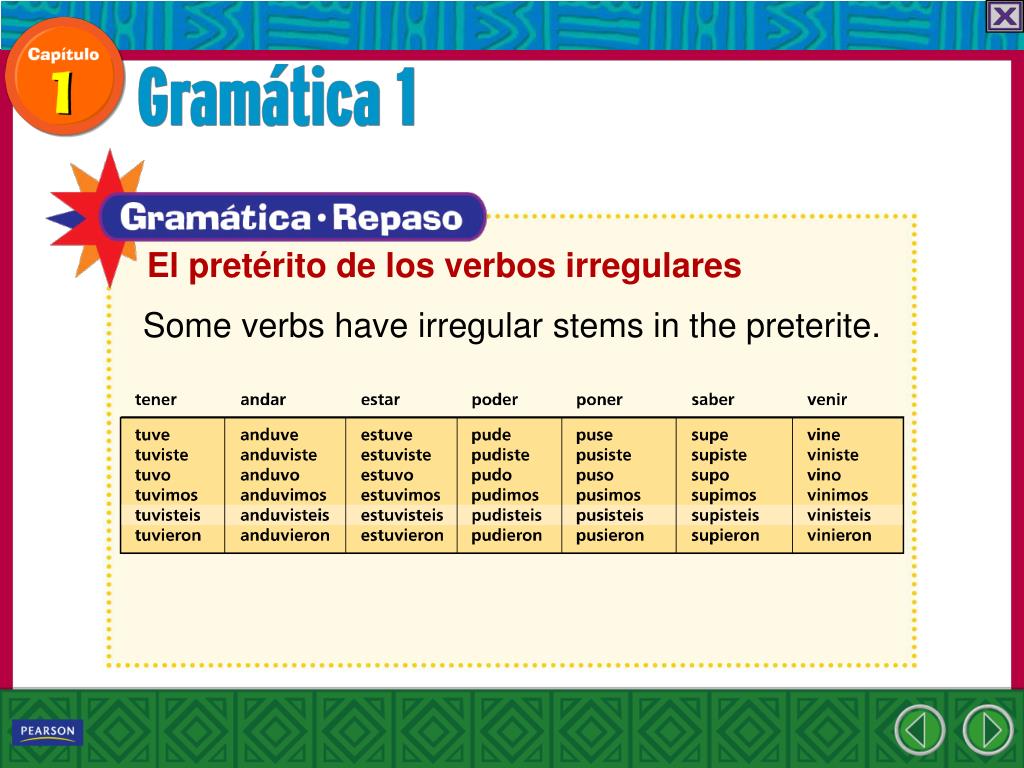 Capítulo 1

Gramática 1

Gramática • Repaso

El pretérito de los verbos irregulares

Some verbs have irregular stems in the preterite.

| tener | andar | estar | poder | poner | saber | venir |
|---|---|---|---|---|---|---|
| tuve | anduve | estuve | pude | puse | supe | vine |
| tuviste | anduviste | estuviste | pudiste | pusiste | supiste | viniste |
| tuvo | anduvo | estuvo | pudo | puso | supo | vino |
| tuvimos | anduvimos | estuvimos | pudimos | pusimos | supimos | vinimos |
| tuvisteis | anduvisteis | estuvisteis | pudisteis | pusisteis | supisteis | vinisteis |
| tuvieron | anduvieron | estuvieron | pudieron | pusieron | supieron | vinieron |

PEARSON